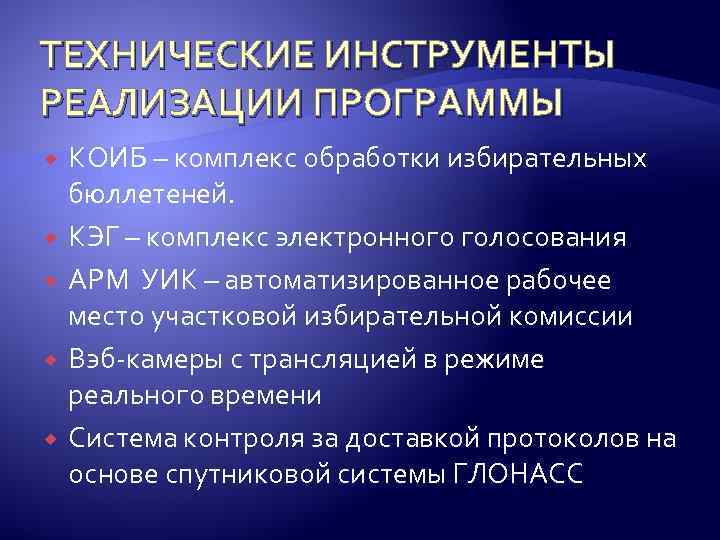 ТЕХНИЧЕСКИЕ ИНСТРУМЕНТЫ РЕАЛИЗАЦИИ ПРОГРАММЫ

КОИБ – комплекс обработки избирательных бюллетеней.

КЭГ – комплекс электронного голосования

АРМ УИК – автоматизированное рабочее место участковой избирательной комиссии

Вэб-камеры с трансляцией в режиме реального времени

Система контроля за доставкой протоколов на основе спутниковой системы ГЛОНАСС